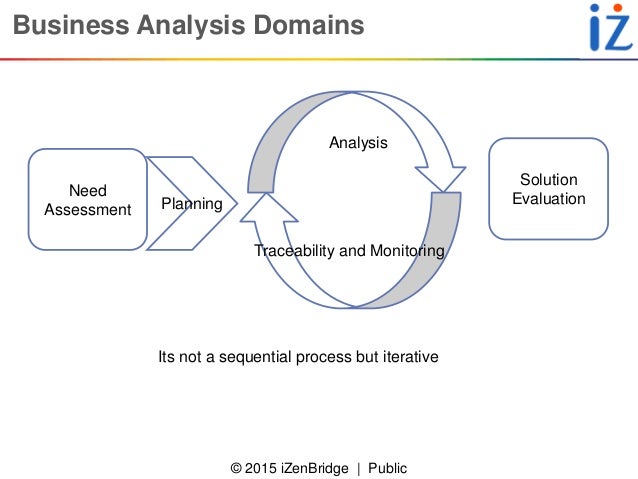 Business Analysis Domains

iZ

Need Assessment

Planning

Analysis

Traceability and Monitoring

Solution Evaluation

Its not a sequential process but iterative

© 2015 iZenBridge | Public